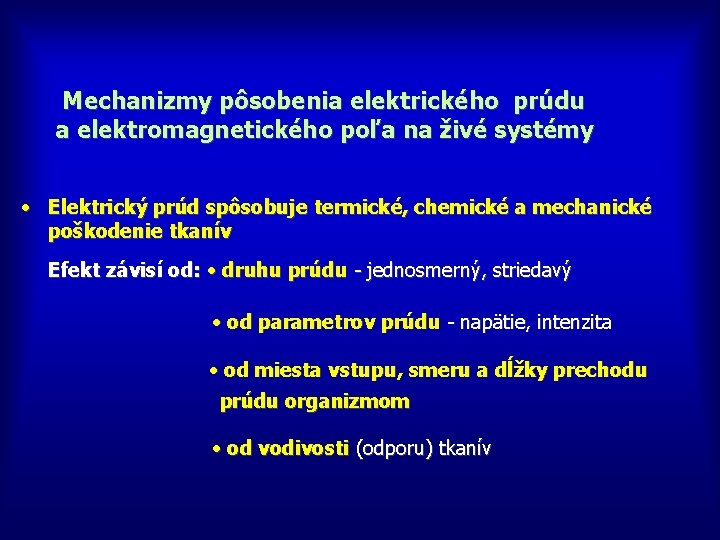 Mechanizmy pôsobenia elektrického prúdu a elektromagnetického poľa na živé systémy

• Elektrický prúd spôsobuje termické, chemické a mechanické poškodenie tkanív

Efekt závisí od: • druhu prúdu - jednosmerný, striedavý

• od parametrov prúdu - napätie, intenzita

• od miesta vstupu, smeru a dĺžky prechodu prúdu organizmom

• od vodivosti (odporu) tkanív